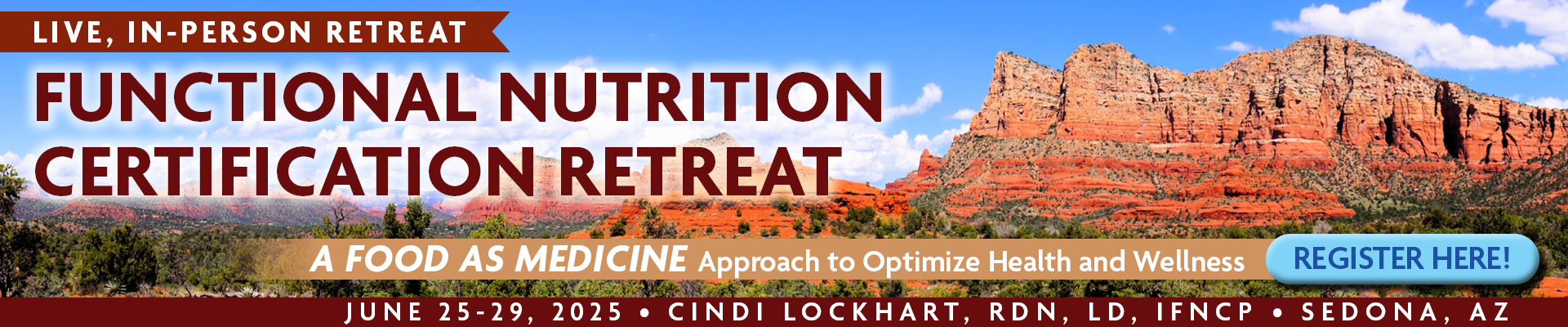 LIVE, IN-PERSON RETREAT

FUNCTIONAL NUTRITION CERTIFICATION RETREAT

A FOOD AS MEDICINE Approach to Optimize Health and Wellness

REGISTER HERE!

JUNE 25-29, 2025 • CINDI LOCKHART, RDN, LD, IFNCP • SEDONA, AZ